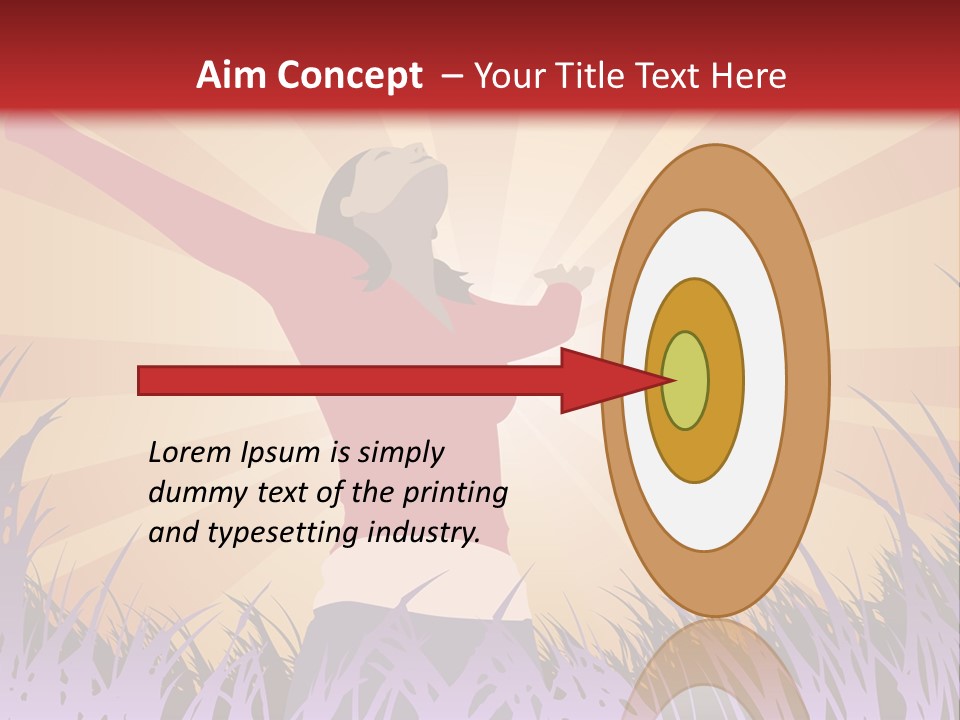 Aim Concept – Your Title Text Here

Lorem Ipsum is simply dummy text of the printing and typesetting industry.